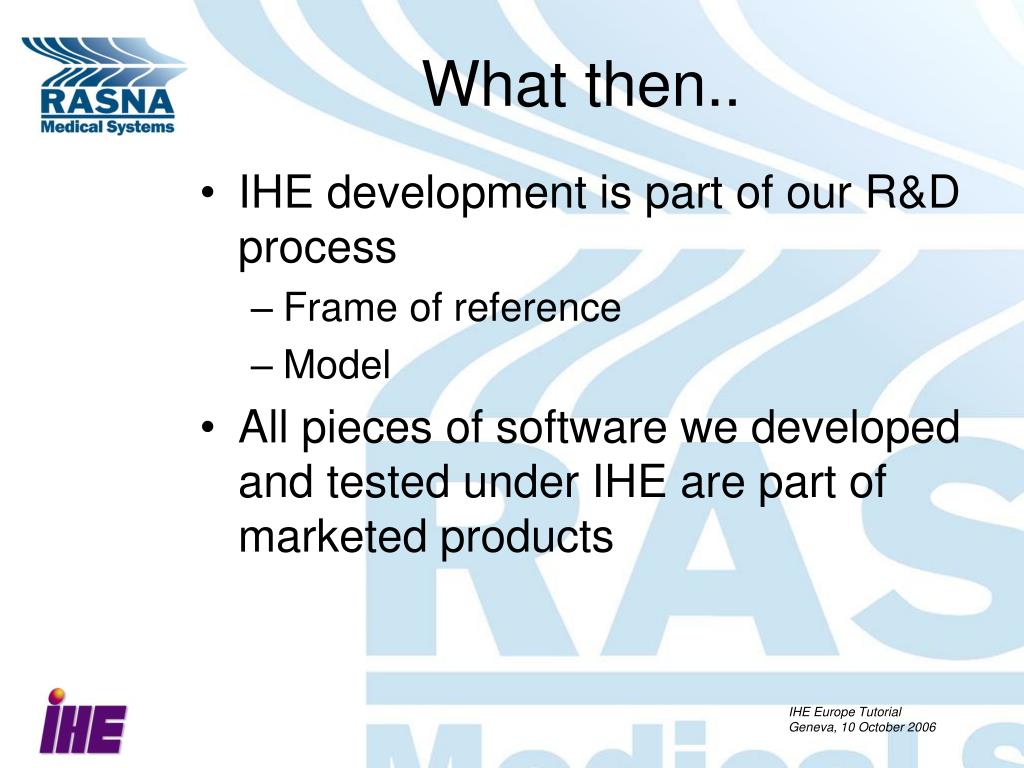 RASNA
Medical Systems

What then..

• IHE development is part of our R&D process
– Frame of reference
– Model
• All pieces of software we developed and tested under IHE are part of marketed products

IHE

IHE Europe Tutorial
Geneva, 10 October 2006